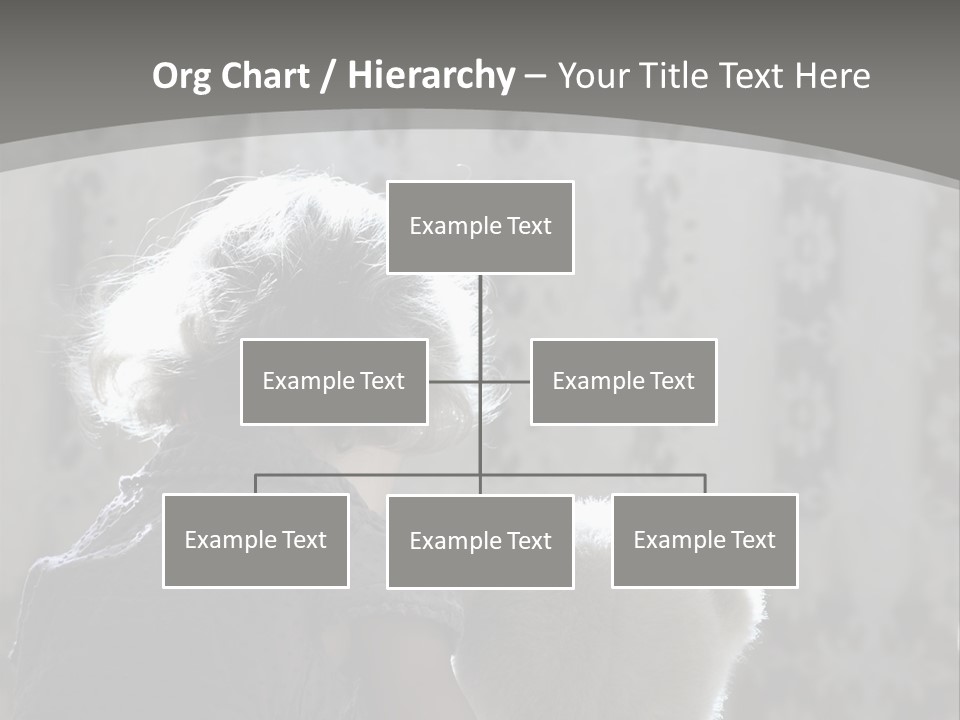 Org Chart / Hierarchy – Your Title Text Here

Example Text

Example Text

Example Text

Example Text

Example Text

Example Text